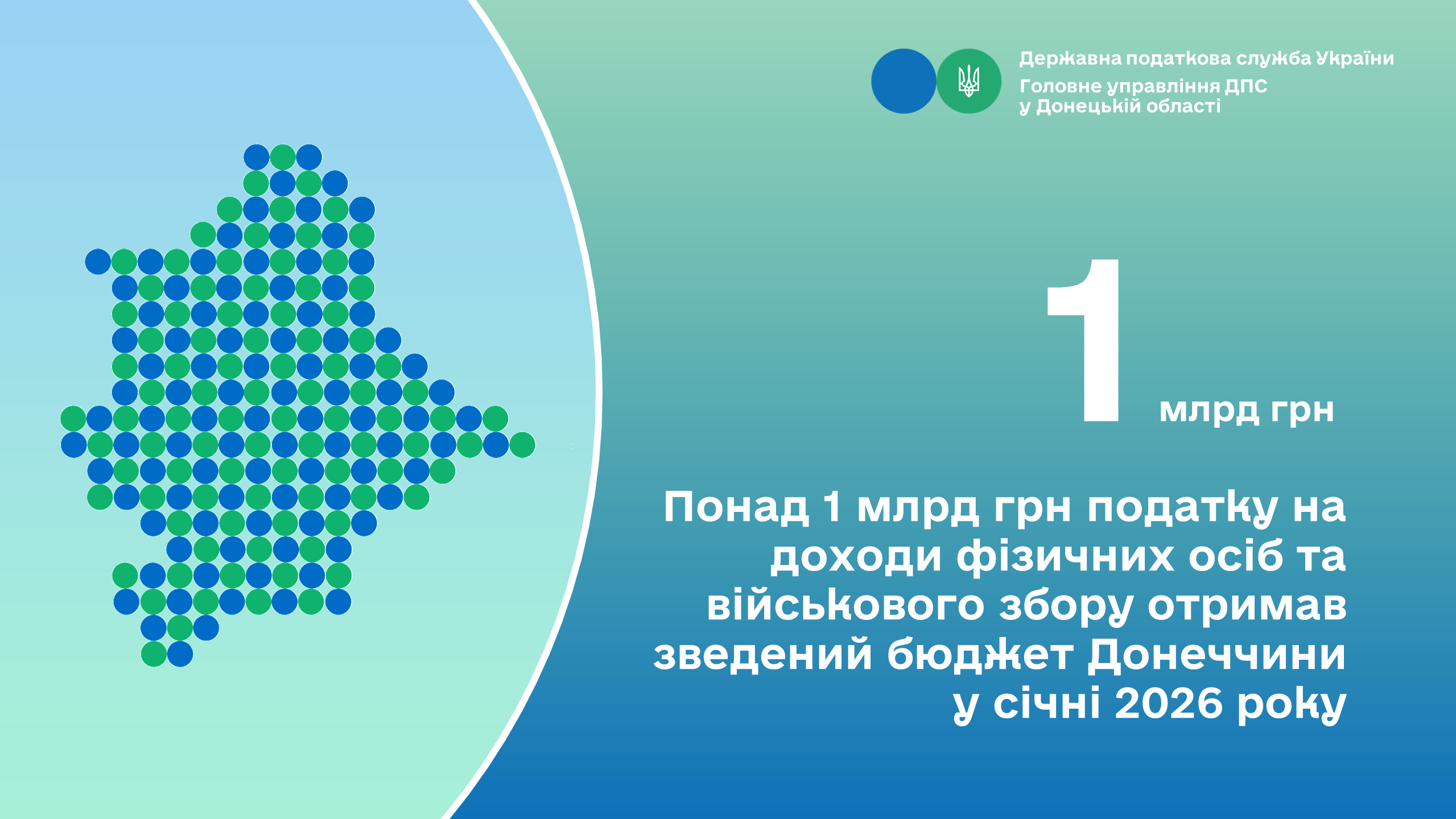 Державна податкова служба України
Головне управління ДПС у Донецькій області

1 млрд грн

Понад 1 млрд грн податку на доходи фізичних осіб та військового збору отримав зведений бюджет Донеччини у січні 2026 року